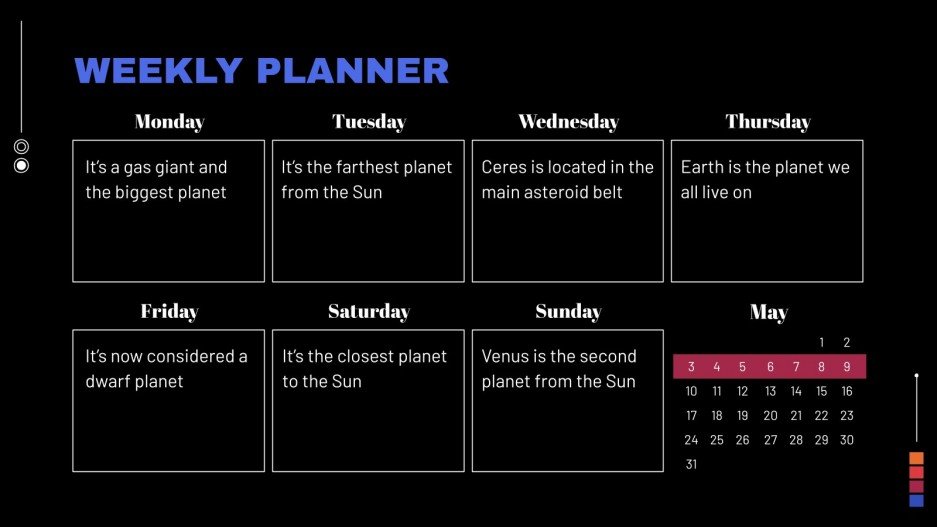 WEEKLY PLANNER

Monday
It's a gas giant and the biggest planet

Tuesday
It's the farthest planet from the Sun

Wednesday
Ceres is located in the main asteroid belt

Thursday
Earth is the planet we all live on

Friday
It's now considered a dwarf planet

Saturday
It's the closest planet to the Sun

Sunday
Venus is the second planet from the Sun

May

| | | | | | | |
|---|---|---|---|---|---|---|
| | | | | | 1 | 2 |
| 3 | 4 | 5 | 6 | 7 | 8 | 9 |
| 10 | 11 | 12 | 13 | 14 | 15 | 16 |
| 17 | 18 | 19 | 20 | 21 | 22 | 23 |
| 24 | 25 | 26 | 27 | 28 | 29 | 30 |
| 31 | | | | | | |